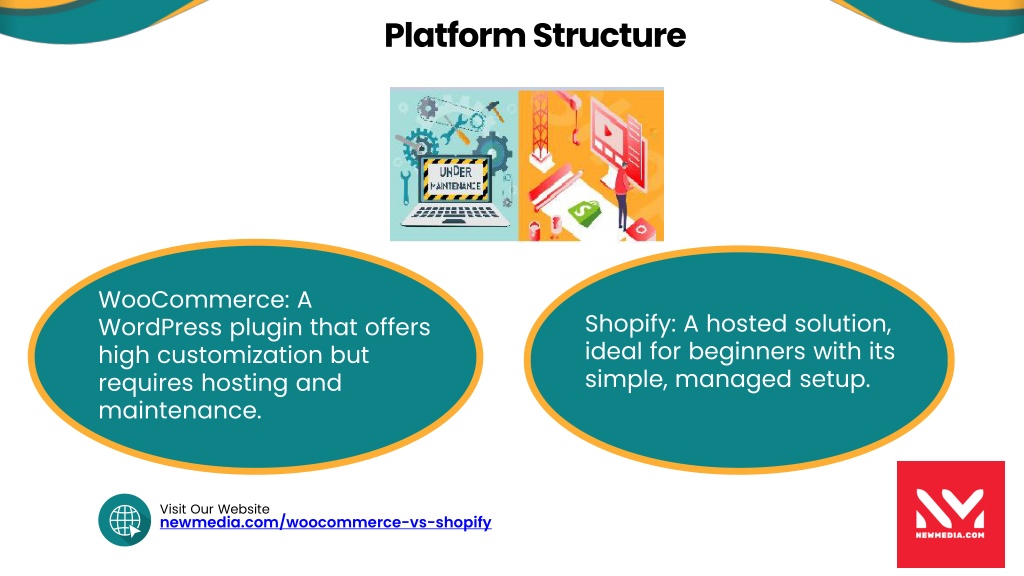 Platform Structure

UNDER MAINTENANCE

WooCommerce: A WordPress plugin that offers high customization but requires hosting and maintenance.

Shopify: A hosted solution, ideal for beginners with its simple, managed setup.

Visit Our Website
newmedia.com/woocommerce-vs-shopify

NEWMEDIA.COM